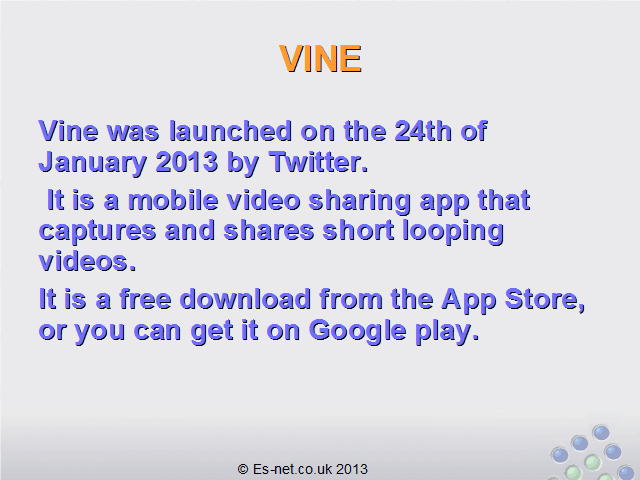 VINE

Vine was launched on the 24th of January 2013 by Twitter.

It is a mobile video sharing app that captures and shares short looping videos.

It is a free download from the App Store, or you can get it on Google play.

© Es-net.co.uk 2013